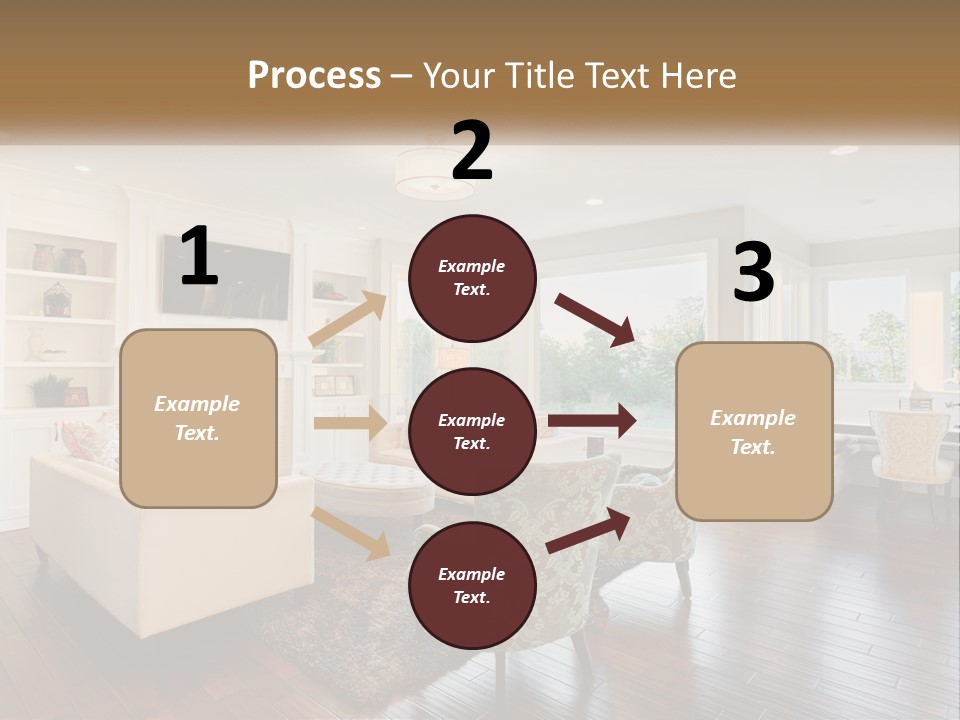 Process – Your Title Text Here

1

Example Text.

2

Example Text.

Example Text.

Example Text.

3

Example Text.